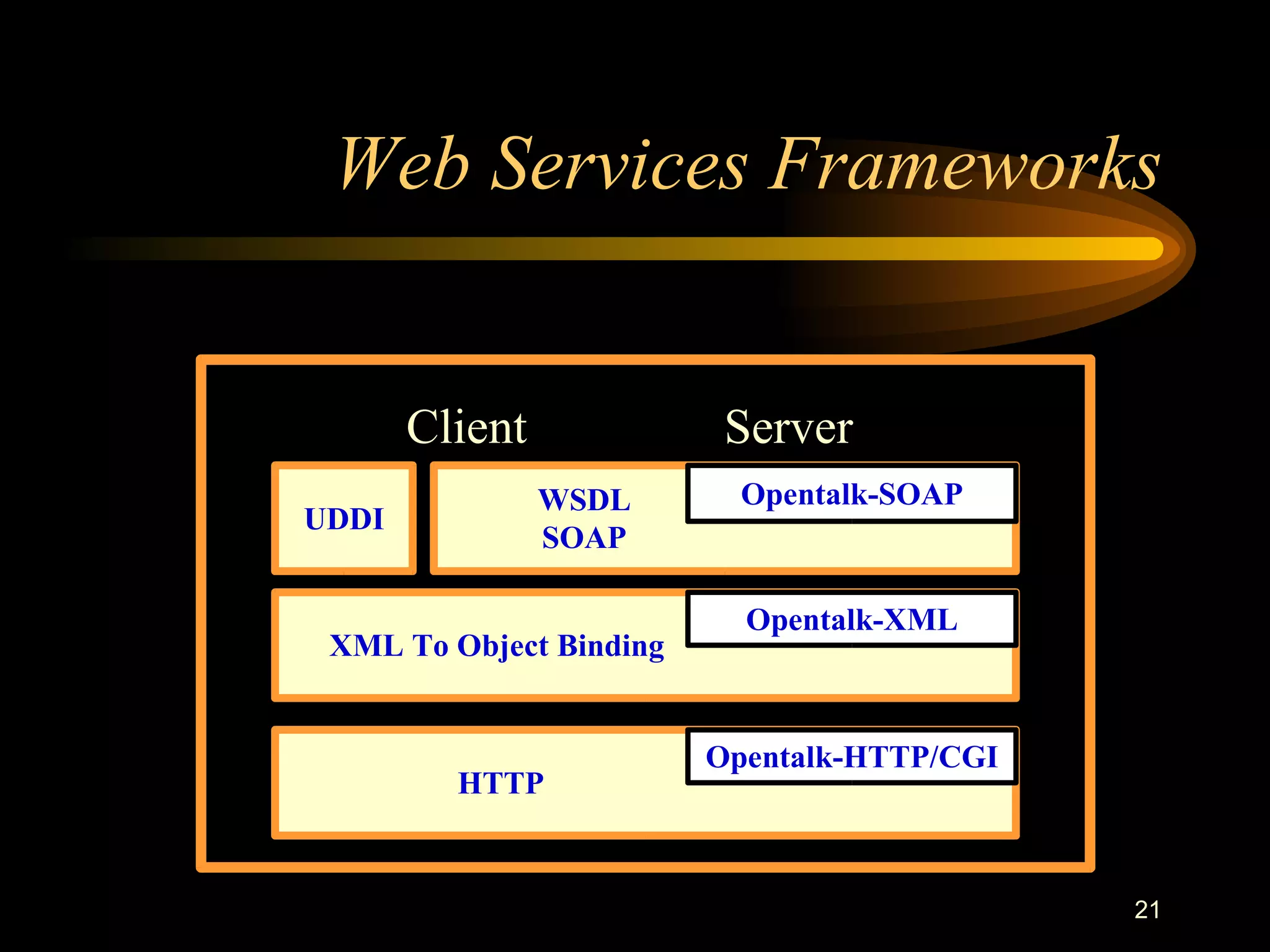 Web Services Frameworks

Client

Server

UDDI

WSDL
SOAP

Opentalk-SOAP

XML To Object Binding

Opentalk-XML

HTTP

Opentalk-HTTP/CGI

21